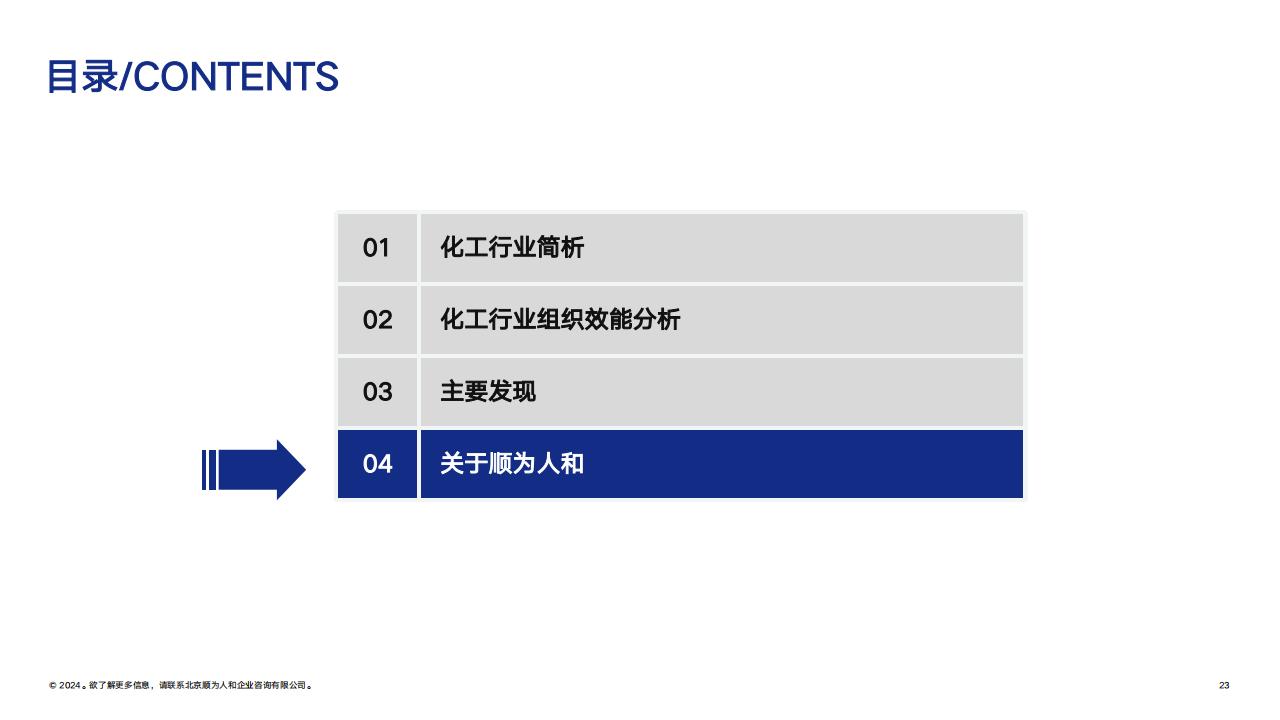 目录/CONTENTS

| 01 | 化工行业简析 |
|---|---|
| 02 | 化工行业组织效能分析 |
| 03 | 主要发现 |
| 04 | 关于顺为人和 |

© 2024。欲了解更多信息，请联系北京顺为人和企业咨询有限公司。

23